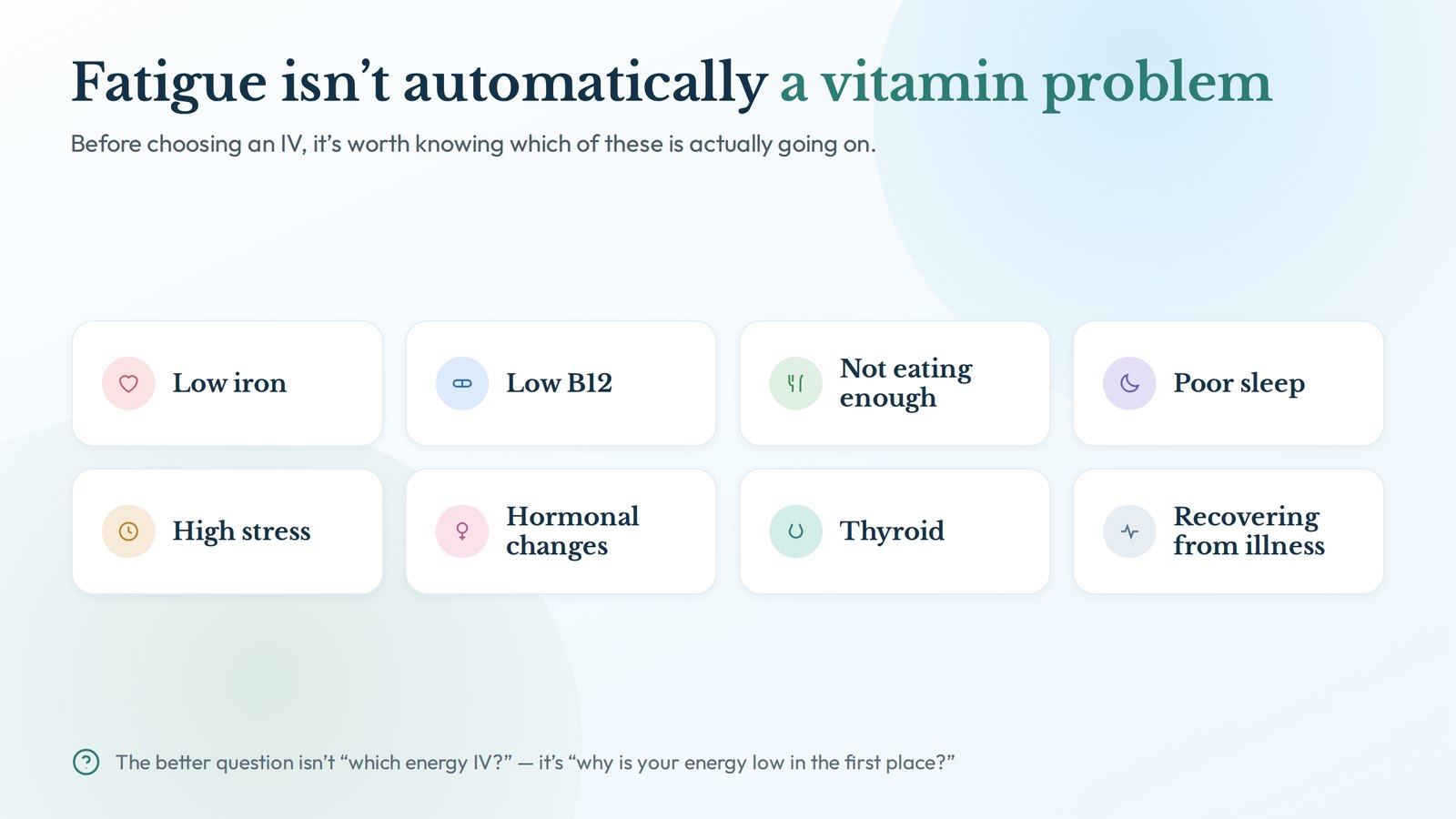 Fatigue isn’t automatically a vitamin problem

Before choosing an IV, it’s worth knowing which of these is actually going on.

Low iron

Low B12

Not eating enough

Poor sleep

High stress

Hormonal changes

Thyroid

Recovering from illness

The better question isn’t “which energy IV?” — it’s “why is your energy low in the first place?”